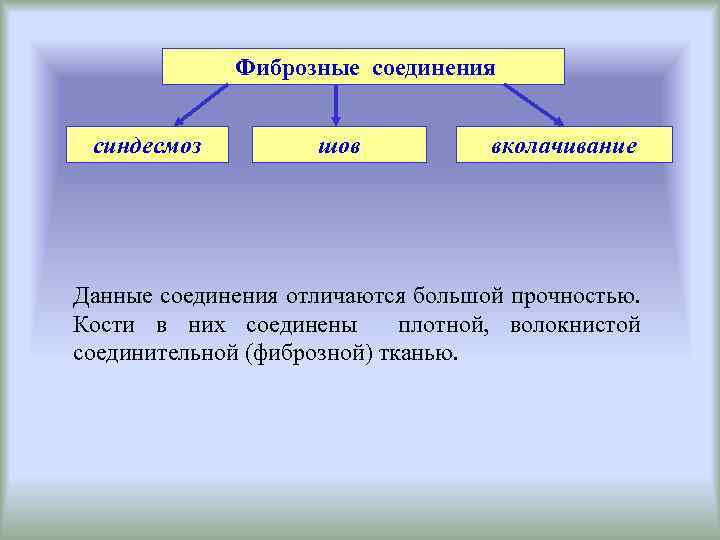 Фиброзные соединения

синдесмоз

шов

вколачивание

Данные соединения отличаются большой прочностью. Кости в них соединены плотной, волокнистой соединительной (фиброзной) тканью.